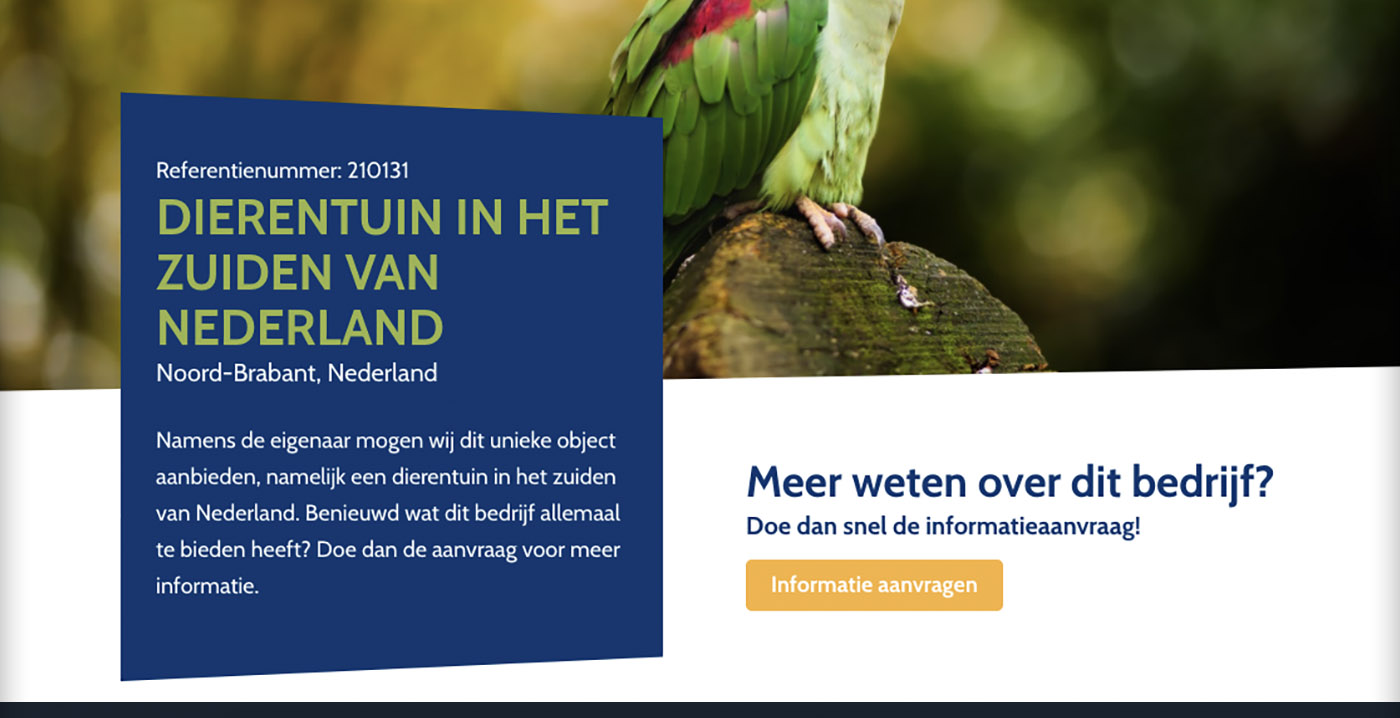 Referentienummer: 210131

DIERENTUIN IN HET ZUIDEN VAN NEDERLAND

Noord-Brabant, Nederland

Namens de eigenaar mogen wij dit unieke object aanbieden, namelijk een dierentuin in het zuiden van Nederland. Benieuwd wat dit bedrijf allemaal te bieden heeft? Doe dan de aanvraag voor meer informatie.

Meer weten over dit bedrijf?

Doe dan snel de informatieaanvraag!

Informatie aanvragen